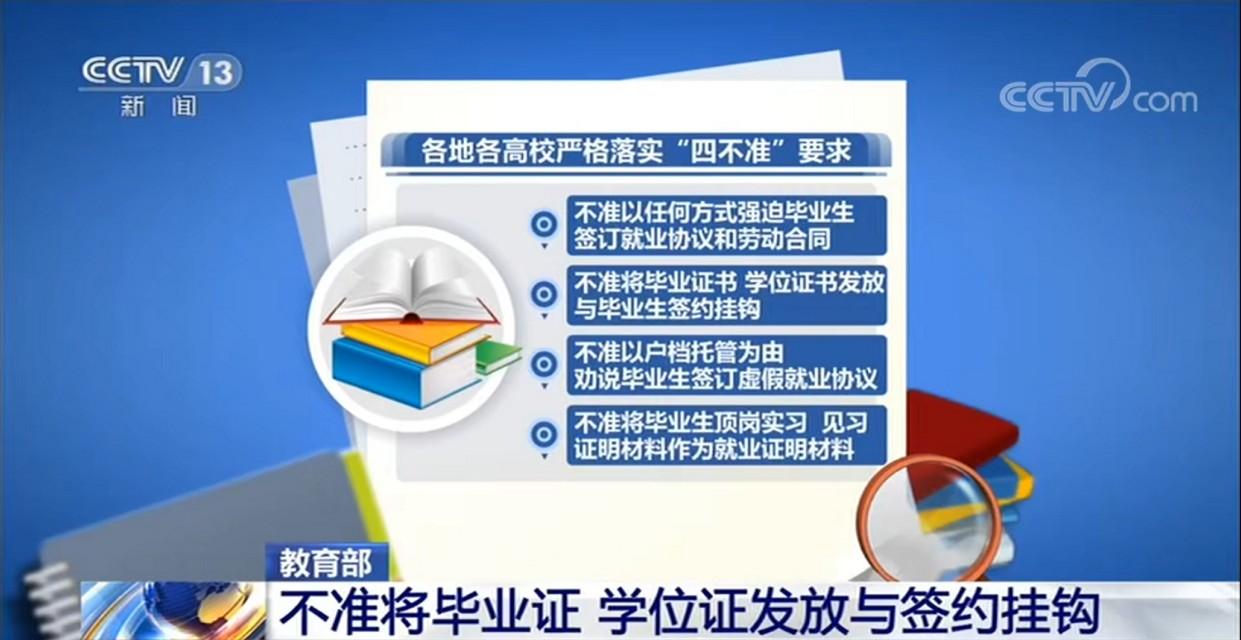 CCTV 13
新闻

CCTV.com

各地各高校严格落实“四不准”要求

不准以任何方式强迫毕业生签订就业协议和劳动合同

不准将毕业证书 学位证书发放与毕业生签约挂钩

不准以户档托管为由劝说毕业生签订虚假就业协议

不准将毕业生顶岗实习 见习证明材料作为就业证明材料

教育部
不准将毕业证 学位证发放与签约挂钩